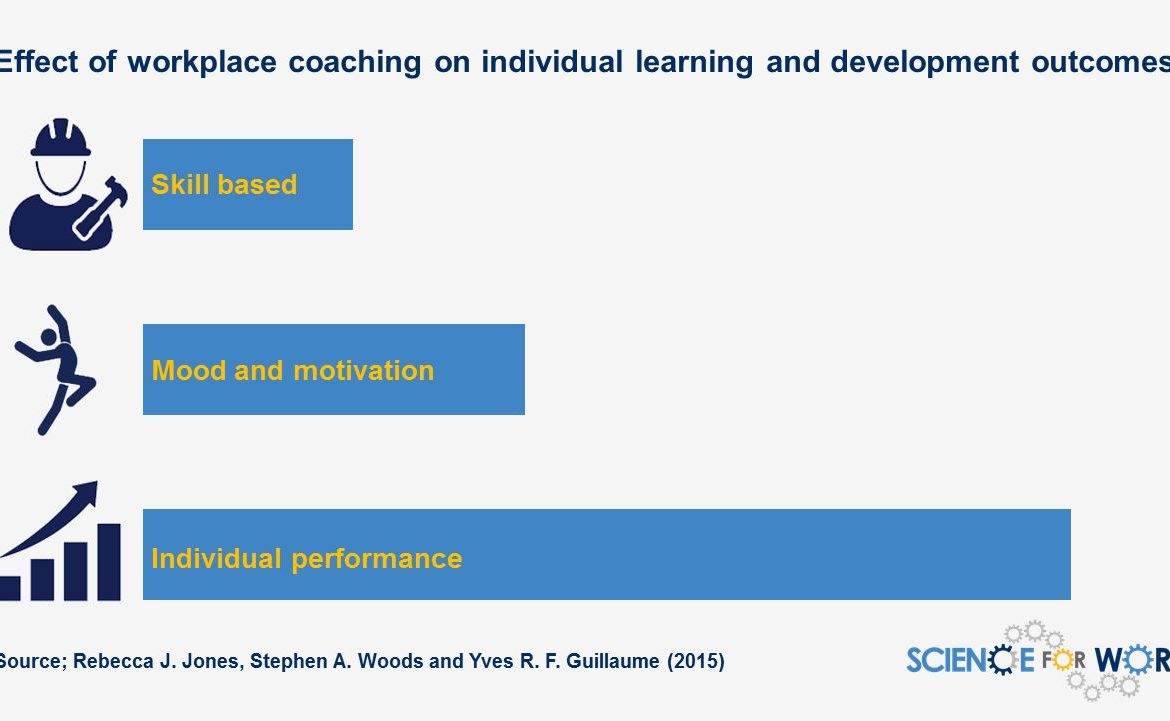 Effect of workplace coaching on individual learning and development outcomes

Skill based

Mood and motivation

Individual performance

Source; Rebecca J. Jones, Stephen A. Woods and Yves R. F. Guillaume (2015)

SCIENCE FOR WOR